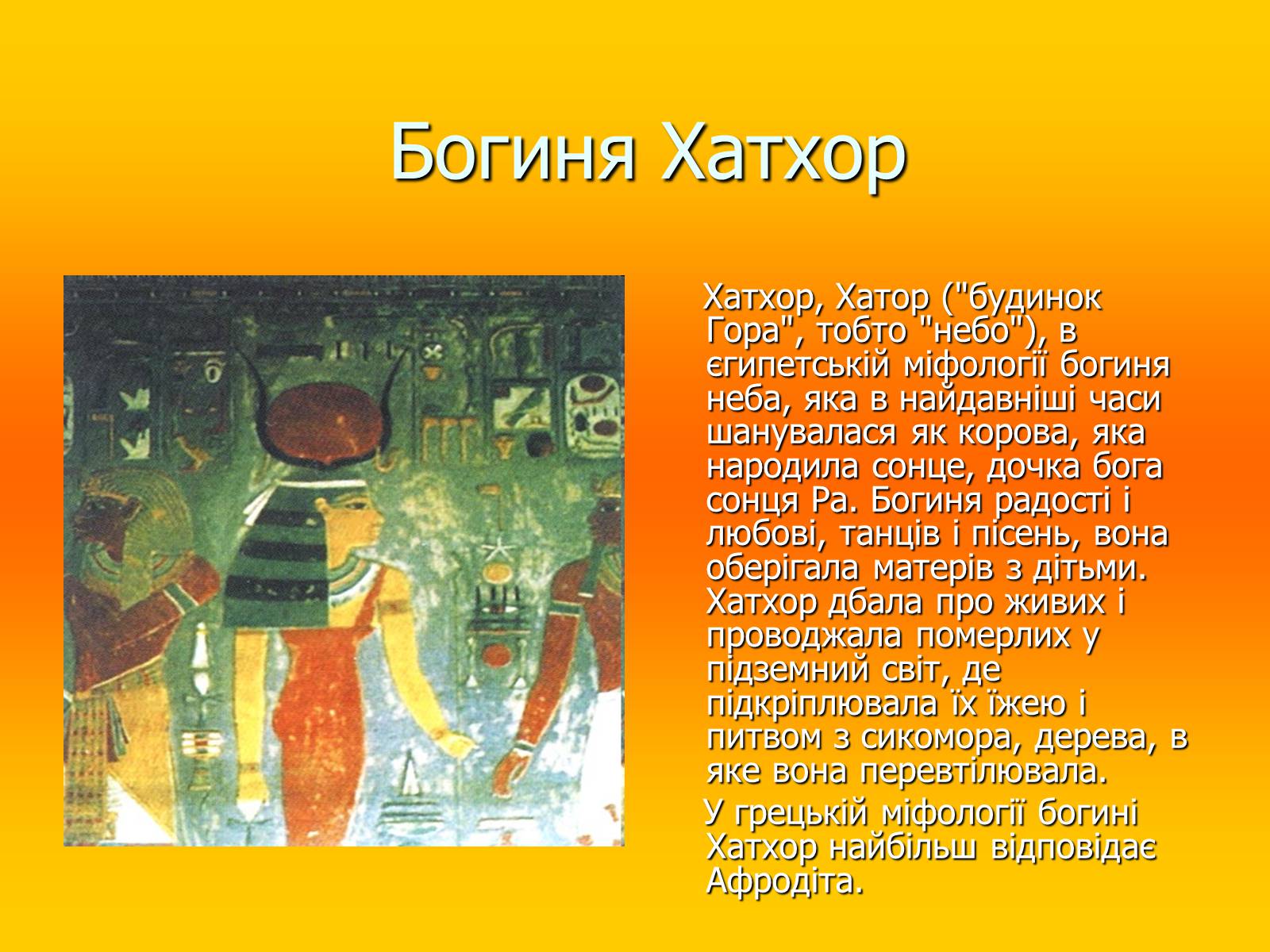 Богиня Хатхор

Хатхор, Хатор ("будинок Гора", тобто "небо"), в єгипетській міфології богиня неба, яка в найдавніші часи шанувалася як корова, яка народила сонце, дочка бога сонця Ра. Богиня радості і любові, танців і пісень, вона оберігала матерів з дітьми. Хатхор дбала про живих і проводжала померлих у підземний світ, де підкріплювала їх їжею і питвом з сикомора, дерева, в яке вона перевтілювала.

У грецькій міфології богині Хатхор найбільш відповідає Афродіта.